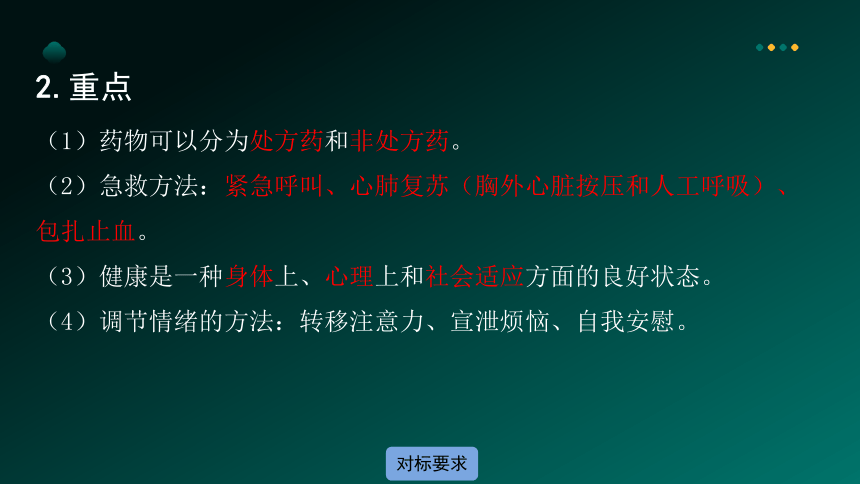 2. 重点

（1）药物可以分为处方药和非处方药。

（2）急救方法：紧急呼叫、心肺复苏（胸外心脏按压和人工呼吸）、包扎止血。

（3）健康是一种身体上、心理上和社会适应方面的良好状态。

（4）调节情绪的方法：转移注意力、宣泄烦恼、自我安慰。

对标要求